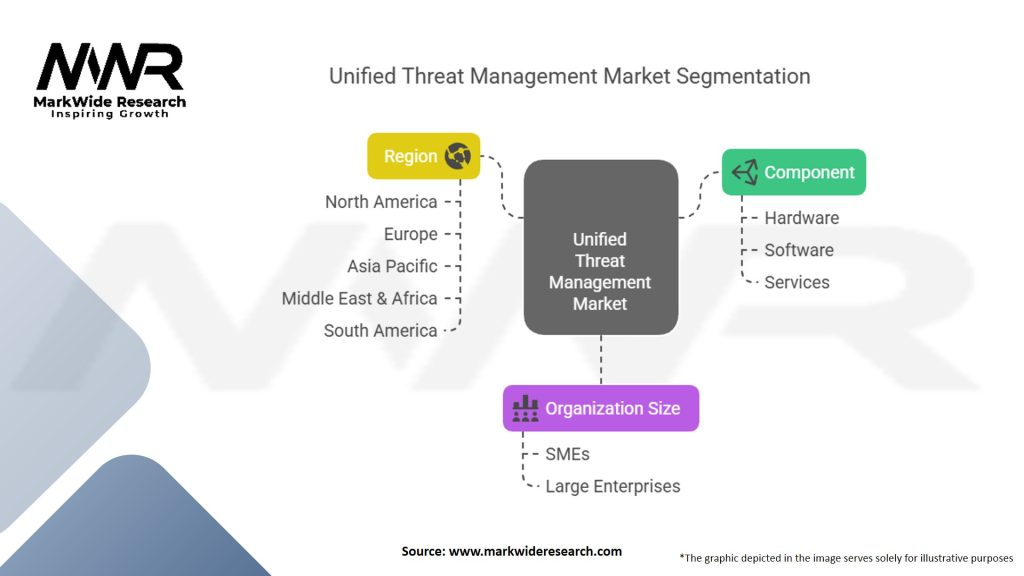 MWR
MarkWide Research
Inspiring Growth

Unified Threat Management Market Segmentation

Region
North America
Europe
Asia Pacific
Middle East & Africa
South America

Unified Threat Management Market

Component
Hardware
Software
Services

Organization Size
SMEs
Large Enterprises

Source: www.markwideresearch.com

*The graphic depicted in the image serves solely for illustrative purposes